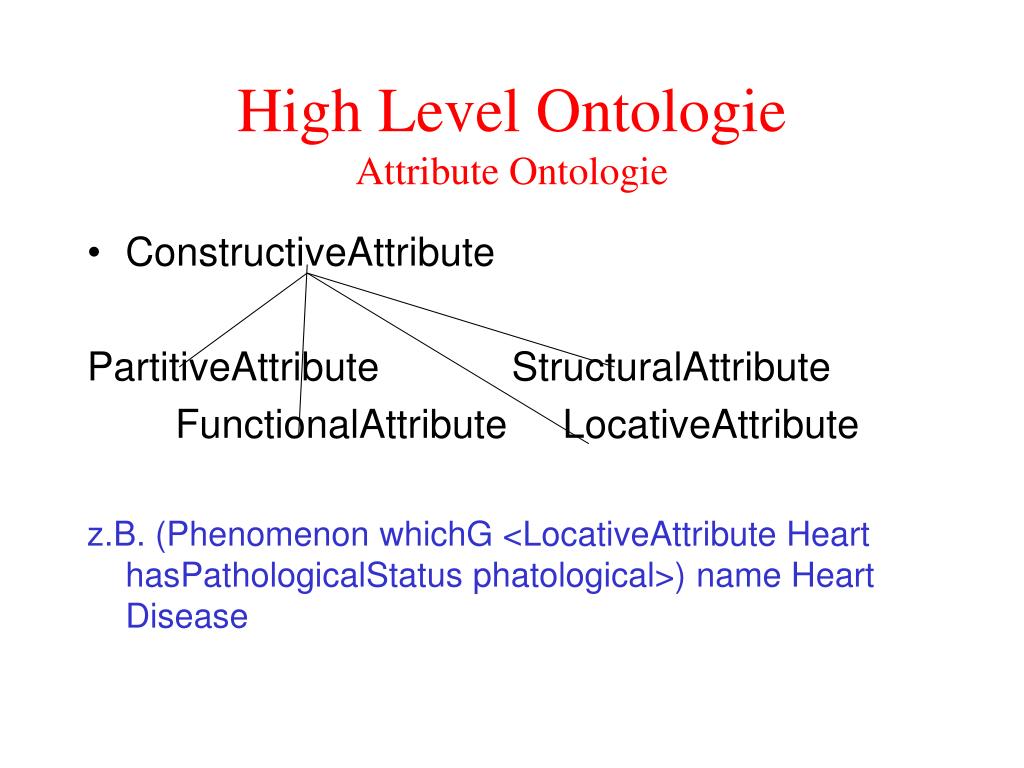 High Level Ontologie
Attribute Ontologie

• ConstructiveAttribute

PartitiveAttribute StructuralAttribute
FunctionalAttribute LocativeAttribute

z.B. (Phenomenon whichG <LocativeAttribute Heart hasPathologicalStatus phatological>) name Heart Disease